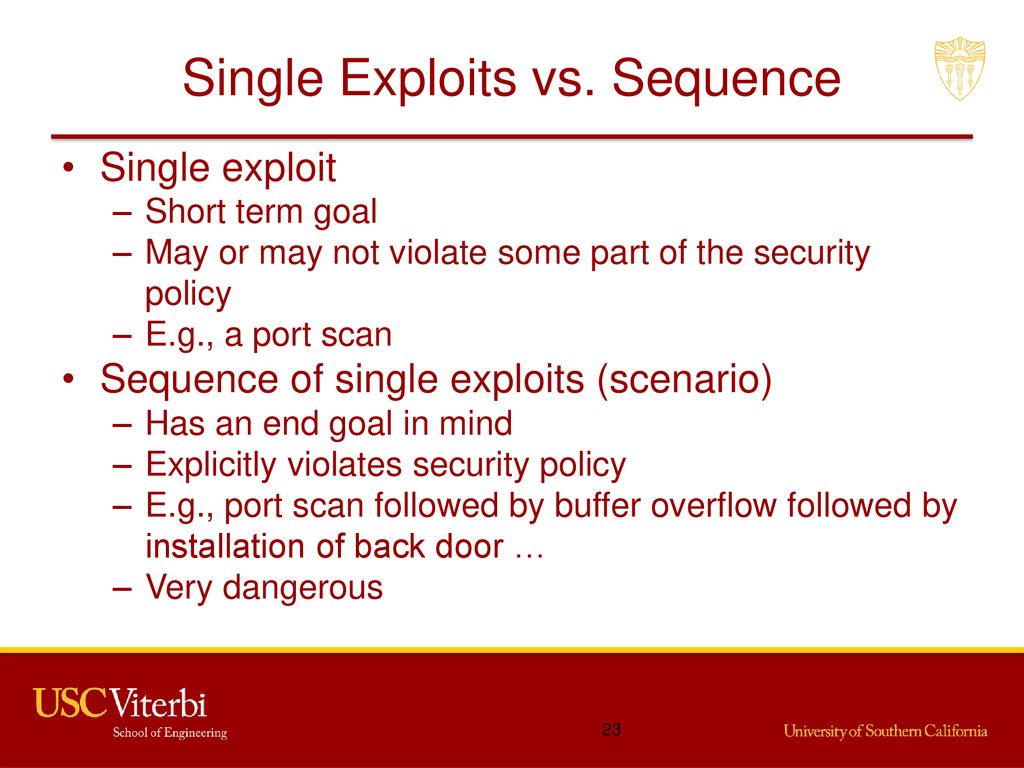 Single Exploits vs. Sequence

• Single exploit
– Short term goal
– May or may not violate some part of the security policy
– E.g., a port scan
• Sequence of single exploits (scenario)
– Has an end goal in mind
– Explicitly violates security policy
– E.g., port scan followed by buffer overflow followed by installation of back door …
– Very dangerous

USC Viterbi
School of Engineering

23

University of Southern California